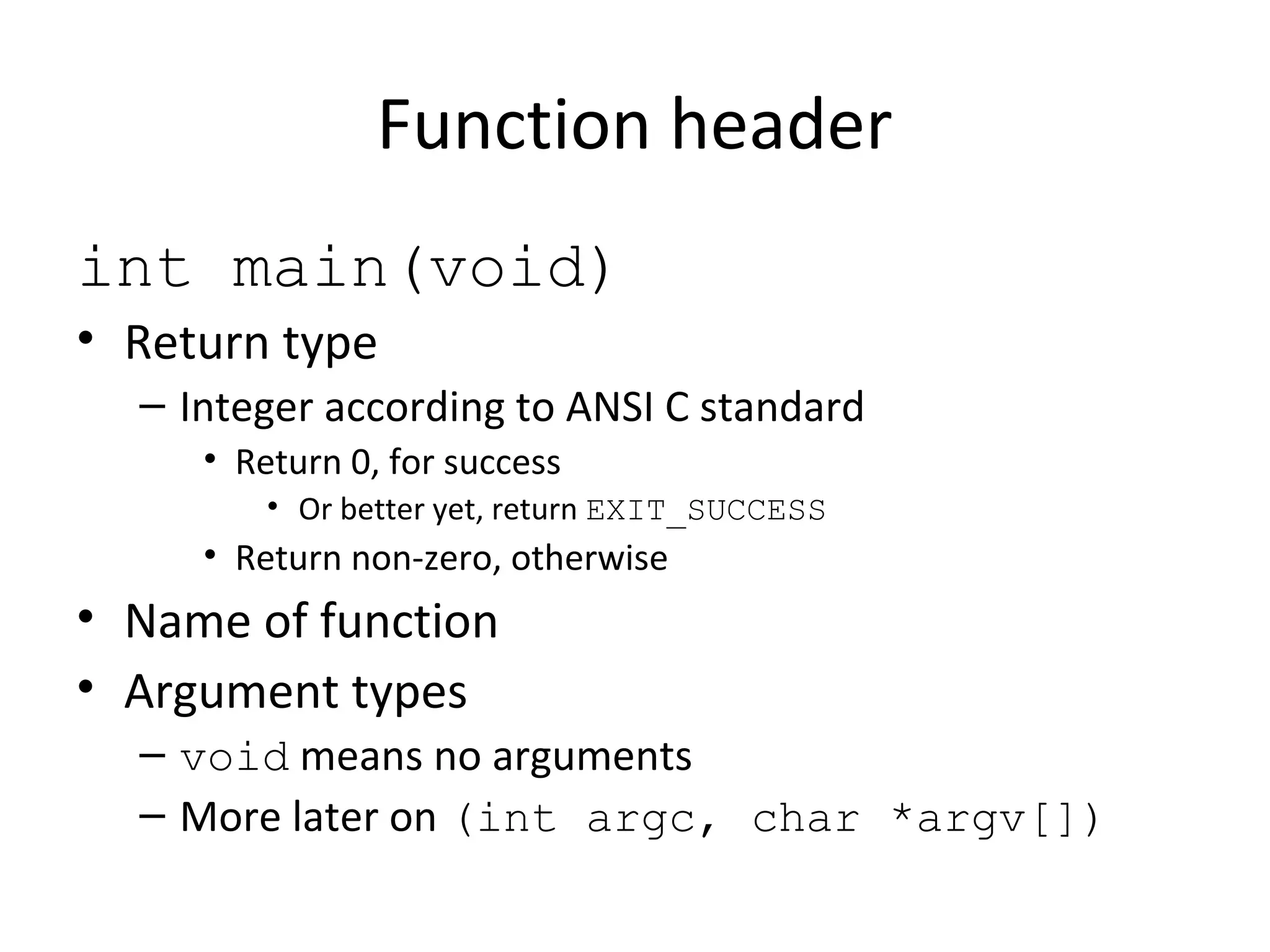 Function header

int main(void)

• Return type
  – Integer according to ANSI C standard
    • Return 0, for success
      • Or better yet, return EXIT_SUCCESS
    • Return non-zero, otherwise
• Name of function
• Argument types
  – void means no arguments
  – More later on (int argc, char *argv[])